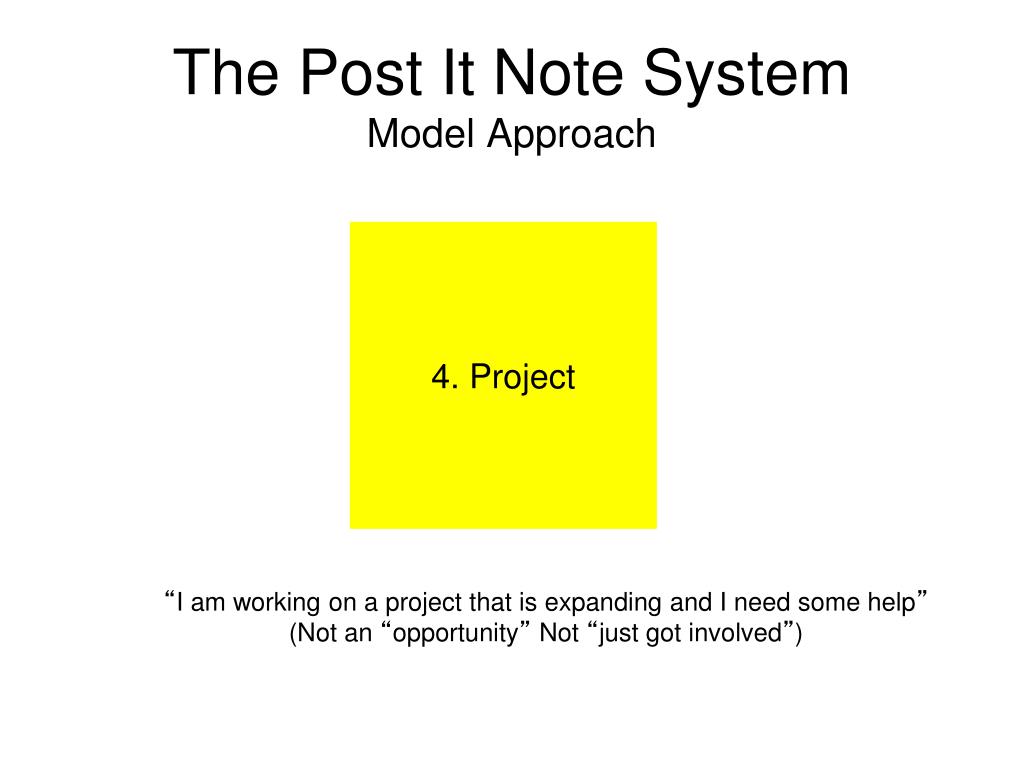 The Post It Note System
Model Approach

4. Project

“I am working on a project that is expanding and I need some help”
(Not an “opportunity” Not “just got involved”)